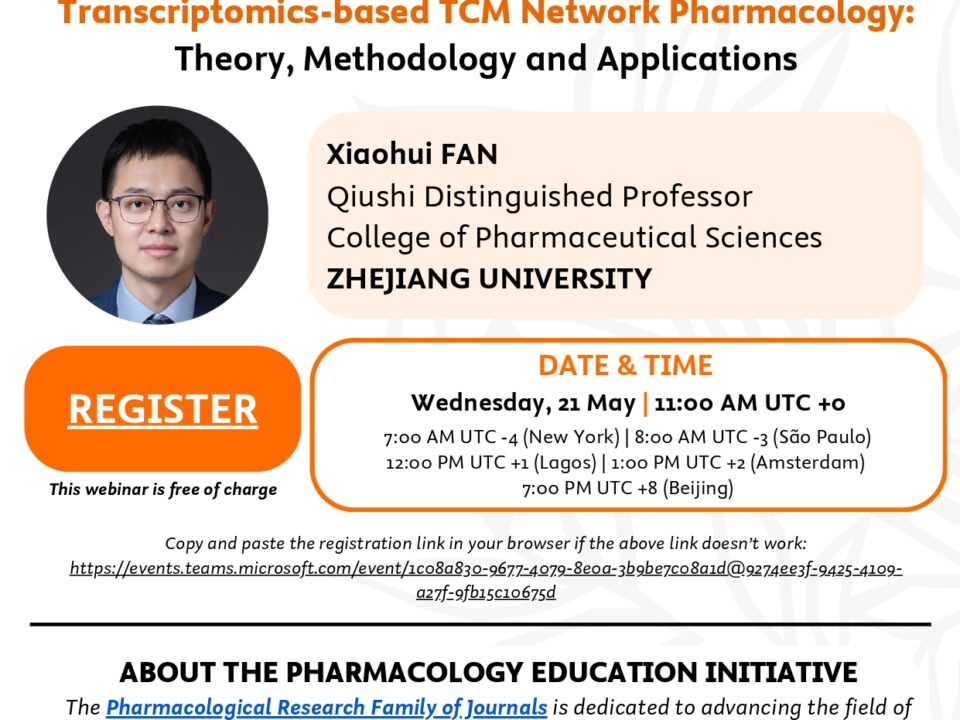 Transcriptomics-based TCM Network Pharmacology: Theory, Methodology and Applications

Xiaohui FAN
Qiushi Distinguished Professor
College of Pharmaceutical Sciences
ZHEJIANG UNIVERSITY

REGISTER
This webinar is free of charge

DATE & TIME
Wednesday, 21 May | 11:00 AM UTC +0
7:00 AM UTC -4 (New York) | 8:00 AM UTC -3 (São Paulo)
12:00 PM UTC +1 (Lagos) | 1:00 PM UTC +2 (Amsterdam)
7:00 PM UTC +8 (Beijing)

Copy and paste the registration link in your browser if the above link doesn't work:
https://events.teams.microsoft.com/event/1c08a830-9677-4079-8e0a-3b9be7c08a1d@9274ee3f-9425-4109-a27f-9fb15c10675d

ABOUT THE PHARMACOLOGY EDUCATION INITIATIVE
The Pharmacological Research Family of Journals is dedicated to advancing the field of